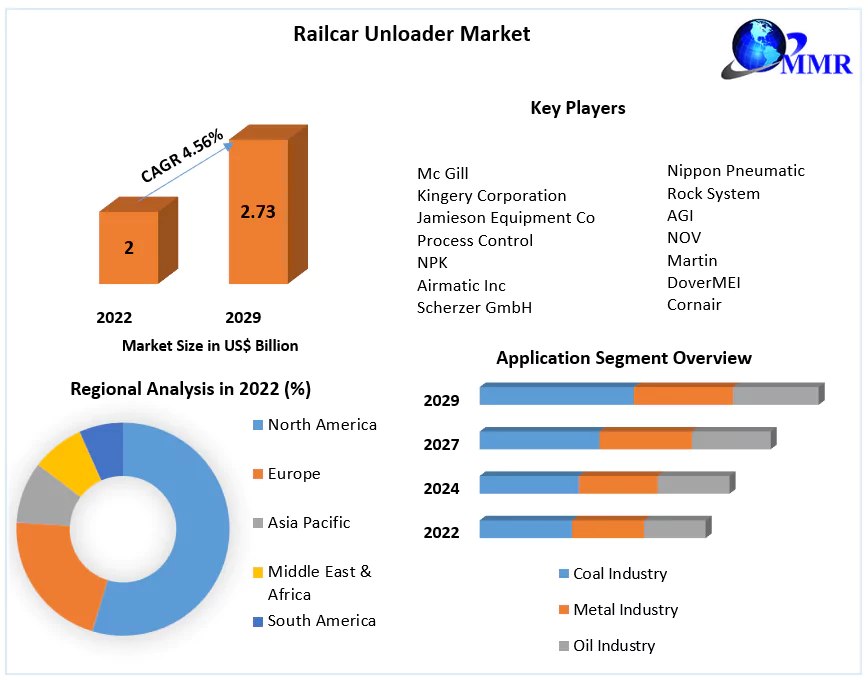 Railcar Unloader Market

MMR

CAGR 4.56%

2

2.73

2022

2029

Market Size in US$ Billion

Key Players

Mc Gill
Kingery Corporation
Jamieson Equipment Co
Process Control
NPK
Airmatic Inc
Scherzer GmbH

Nippon Pneumatic
Rock System
AGI
NOV
Martin
DoverMEI
Cornair

Regional Analysis in 2022 (%)

North America

Europe

Asia Pacific

Middle East & Africa

South America

Application Segment Overview

2029

2027

2024

2022

Coal Industry

Metal Industry

Oil Industry